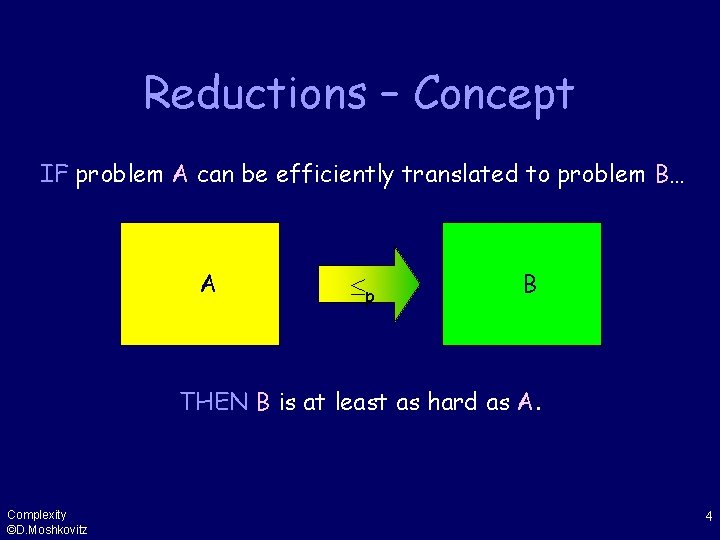 Reductions – Concept

IF problem A can be efficiently translated to problem B…

A

$\leq_p$

B

THEN B is at least as hard as A.

Complexity
©D.Moshkovitz

4